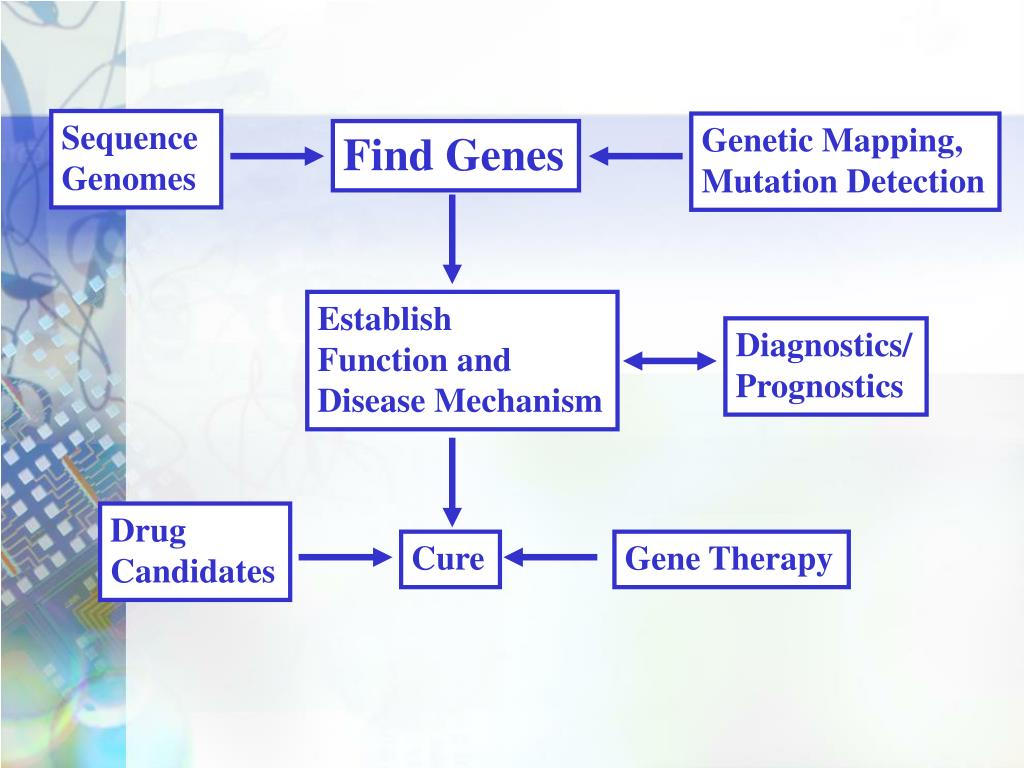 Sequence Genomes

Find Genes

Genetic Mapping, Mutation Detection

Establish Function and Disease Mechanism

Diagnostics/ Prognostics

Drug Candidates

Cure

Gene Therapy